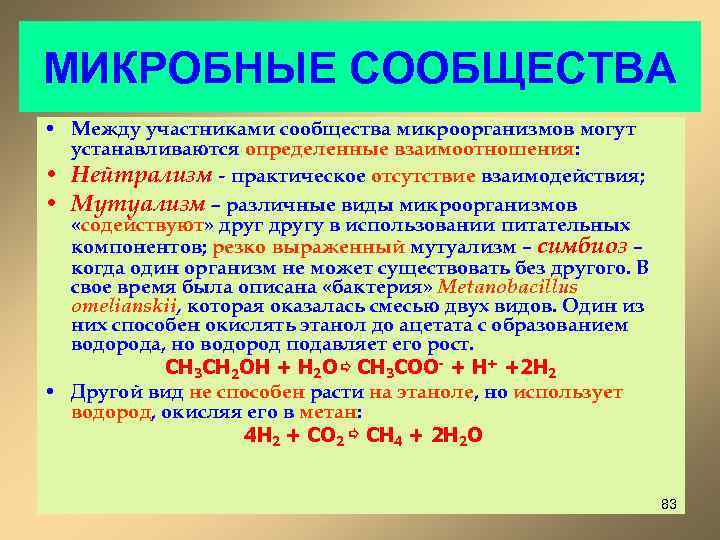 МИКРОБНЫЕ СООБЩЕСТВА

• Между участниками сообщества микроорганизмов могут устанавливаются определенные взаимоотношения:

• Нейтрализм - практическое отсутствие взаимодействия;

• Мутуализм – различные виды микроорганизмов «содействуют» друг другу в использовании питательных компонентов; резко выраженный мутуализм – симбиоз – когда один организм не может существовать без другого. В свое время была описана «бактерия» Metanobacillus omelianskii, которая оказалась смесью двух видов. Один из них способен окислять этанол до ацетата с образованием водорода, но водород подавляет его рост.

$CH_3CH_2OH + H_2O \Rightarrow CH_3COO^- + H^+ + 2H_2$

• Другой вид не способен расти на этаноле, но использует водород, окисляя его в метан:

$4H_2 + CO_2 \Rightarrow CH_4 + 2H_2O$

83